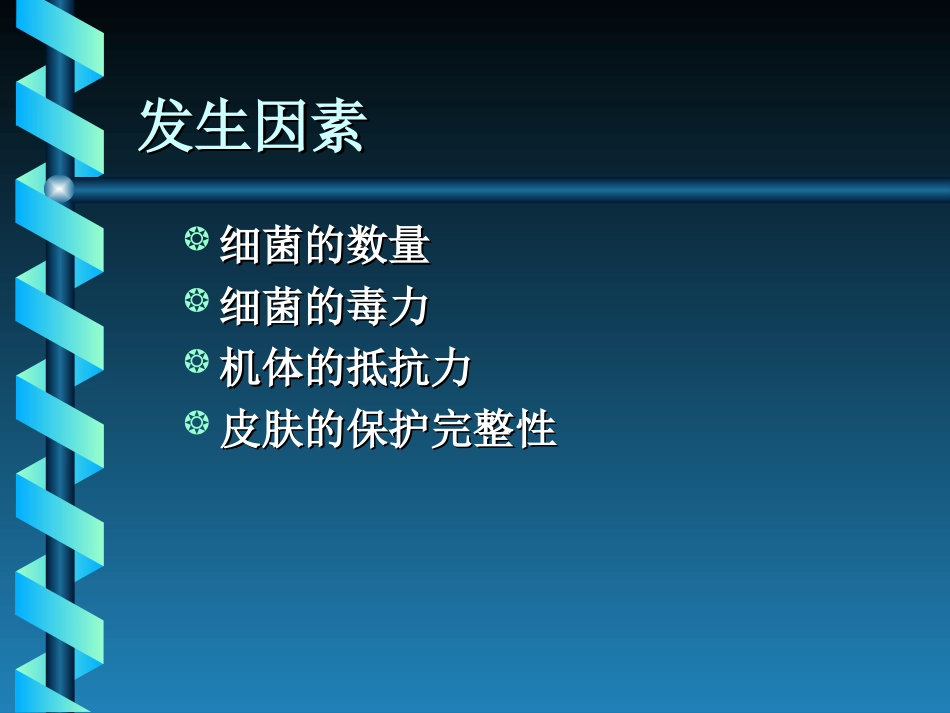 发生因素

细菌的数量
细菌的毒力
机体的抵抗力
皮肤的保护完整性